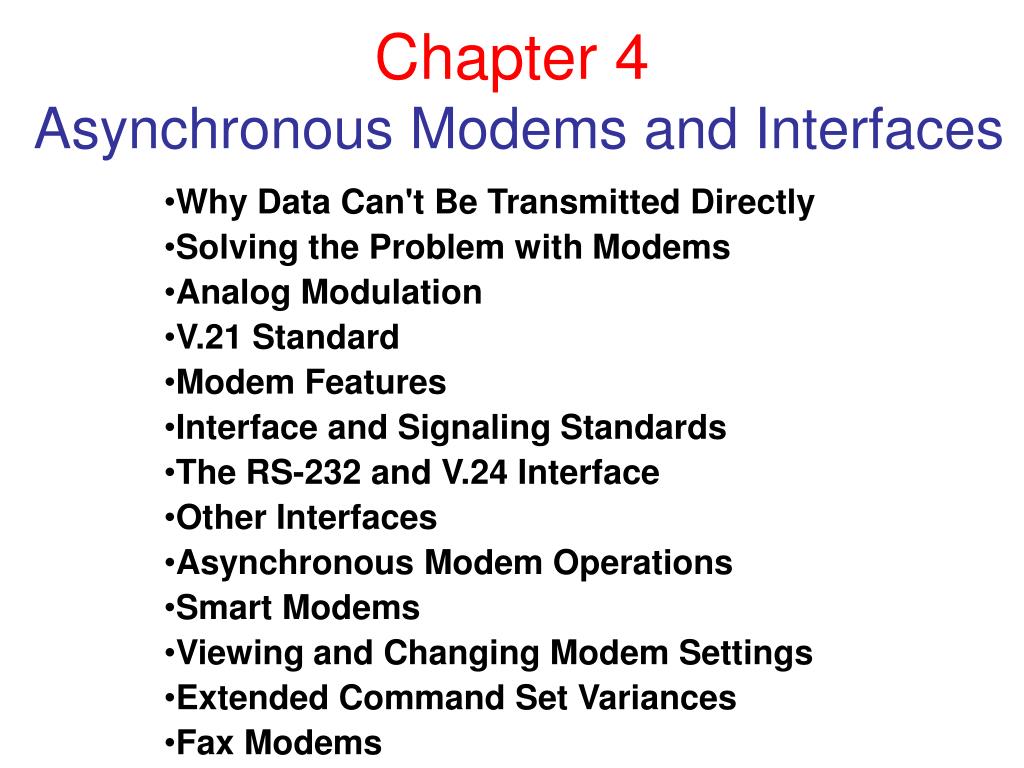 Chapter 4
Asynchronous Modems and Interfaces

•Why Data Can't Be Transmitted Directly
•Solving the Problem with Modems
•Analog Modulation
•V.21 Standard
•Modem Features
•Interface and Signaling Standards
•The RS-232 and V.24 Interface
•Other Interfaces
•Asynchronous Modem Operations
•Smart Modems
•Viewing and Changing Modem Settings
•Extended Command Set Variances
•Fax Modems